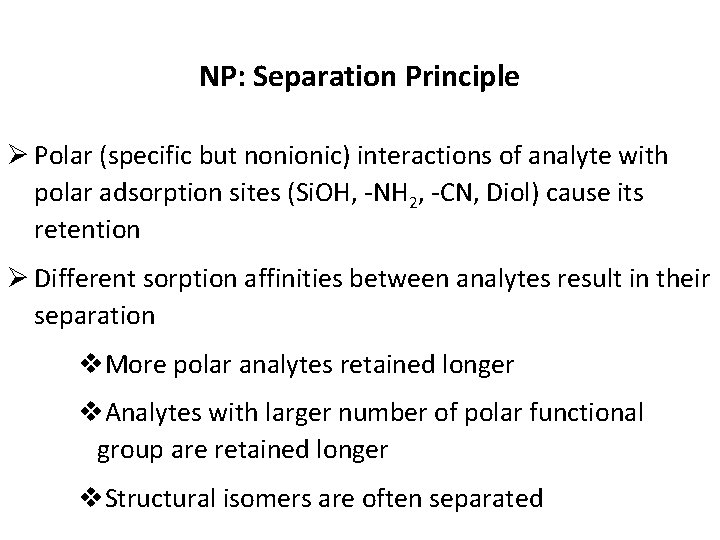 NP: Separation Principle

➢ Polar (specific but nonionic) interactions of analyte with polar adsorption sites (SiOH, -$NH_2$, -CN, Diol) cause its retention

➢ Different sorption affinities between analytes result in their separation

❖ More polar analytes retained longer

❖ Analytes with larger number of polar functional group are retained longer

❖ Structural isomers are often separated